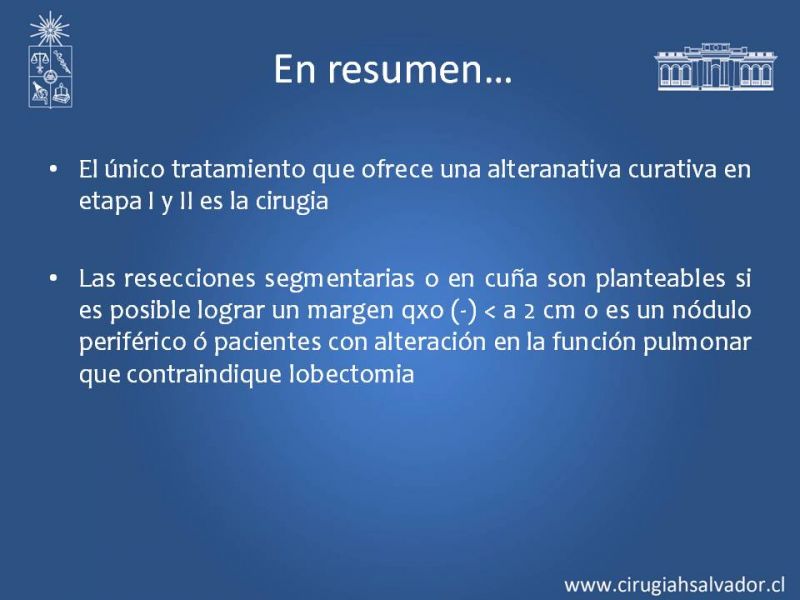 En resumen…

• El único tratamiento que ofrece una alteranativa curativa en etapa I y II es la cirugia

• Las resecciones segmentarias o en cuña son planteables si es posible lograr un margen qxo (-) < a 2 cm o es un nódulo periférico ó pacientes con alteración en la función pulmonar que contraindique lobectomia

www.cirugiahsalvador.cl